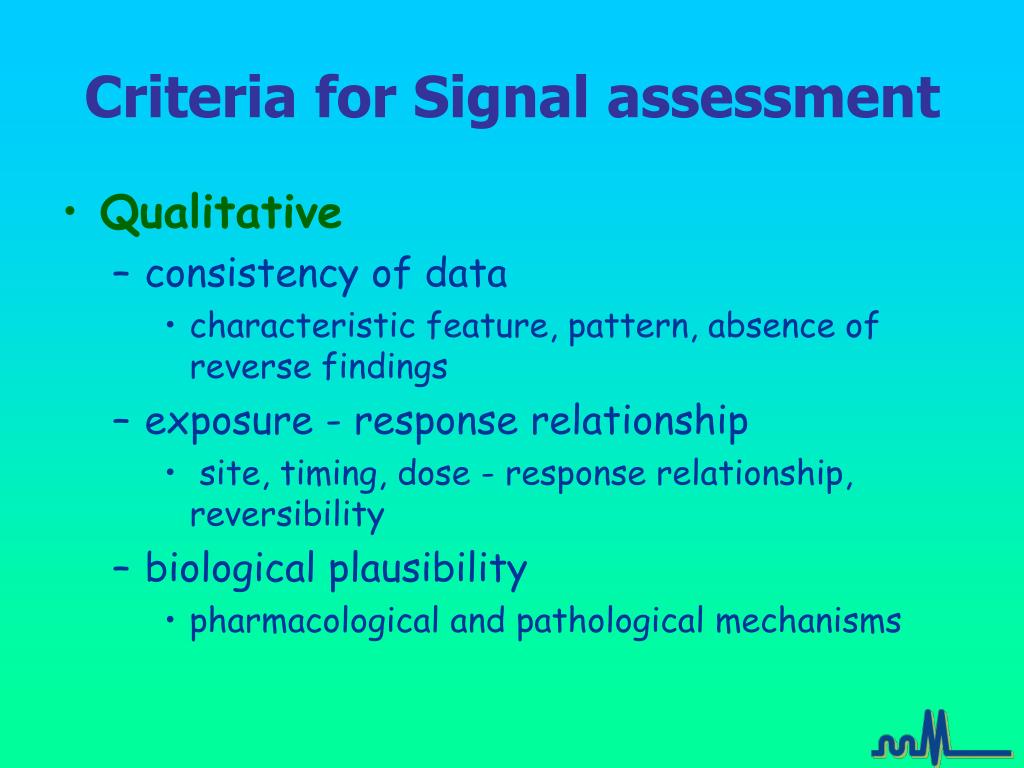 Criteria for Signal assessment

• Qualitative
– consistency of data
• characteristic feature, pattern, absence of reverse findings
– exposure - response relationship
• site, timing, dose - response relationship, reversibility
– biological plausibility
• pharmacological and pathological mechanisms